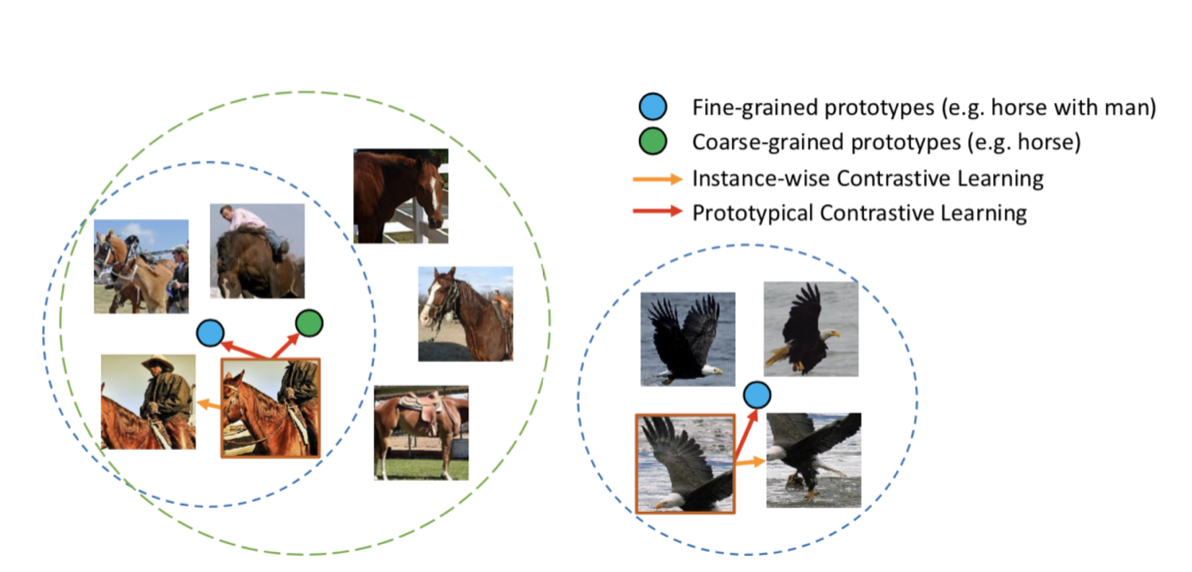 Fine-grained prototypes (e.g. horse with man)
Coarse-grained prototypes (e.g. horse)
Instance-wise Contrastive Learning
Prototypical Contrastive Learning